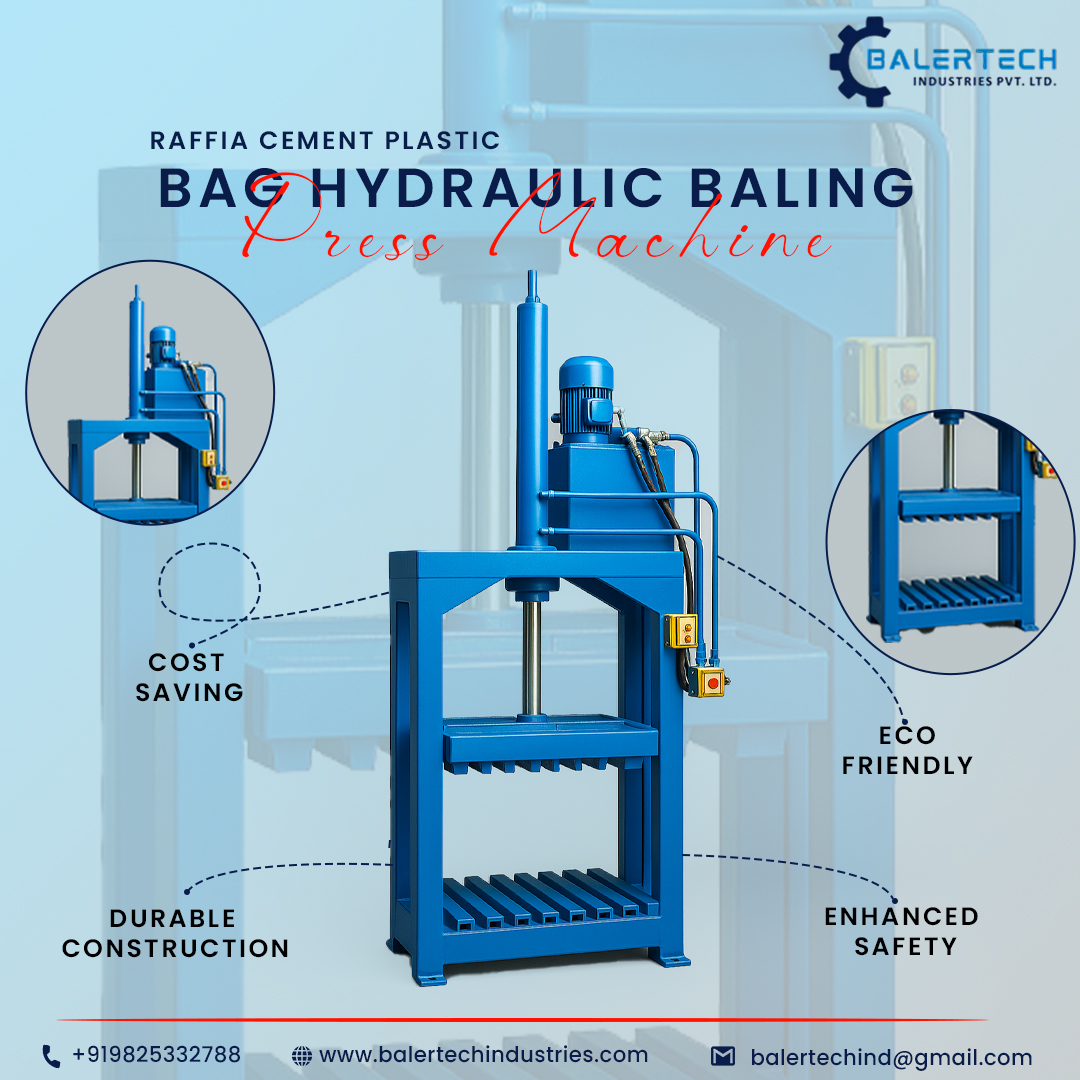 BALERTECH
INDUSTRIES PVT. LTD.

RAFFIA CEMENT PLASTIC
BAG HYDRAULIC BALING
Press Machine

COST SAVING

ECO FRIENDLY

DURABLE CONSTRUCTION

ENHANCED SAFETY

+919825332788 www.balertechindustries.com balertechind@gmail.com